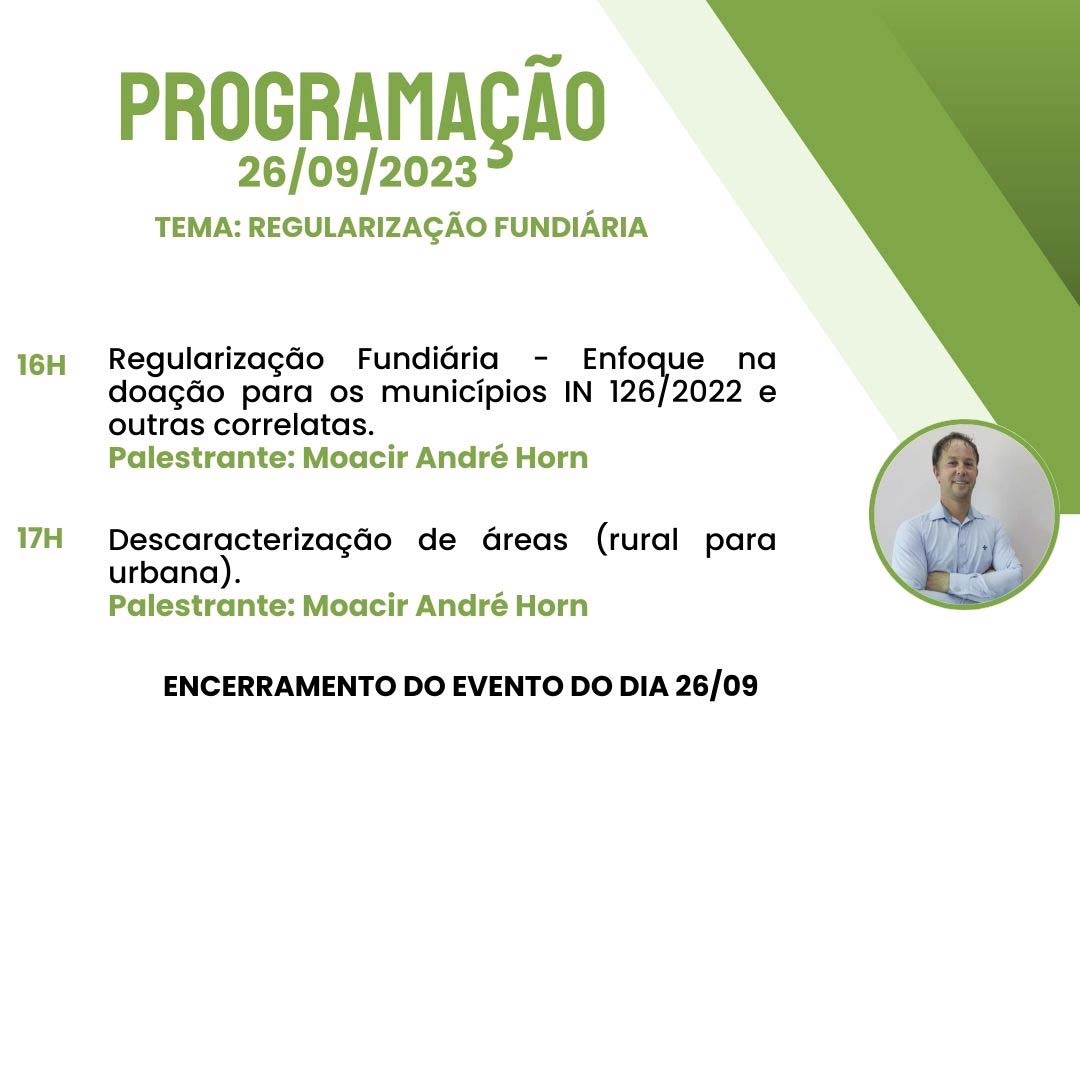 PROGRAMAÇÃO
26/09/2023
TEMA: REGULARIZAÇÃO FUNDIÁRIA

16H Regularização Fundiária - Enfoque na doação para os municípios IN 126/2022 e outras correlatas.
Palestrante: Moacir André Horn

17H Descaracterização de áreas (rural para urbana).
Palestrante: Moacir André Horn

ENCERRAMENTO DO EVENTO DO DIA 26/09